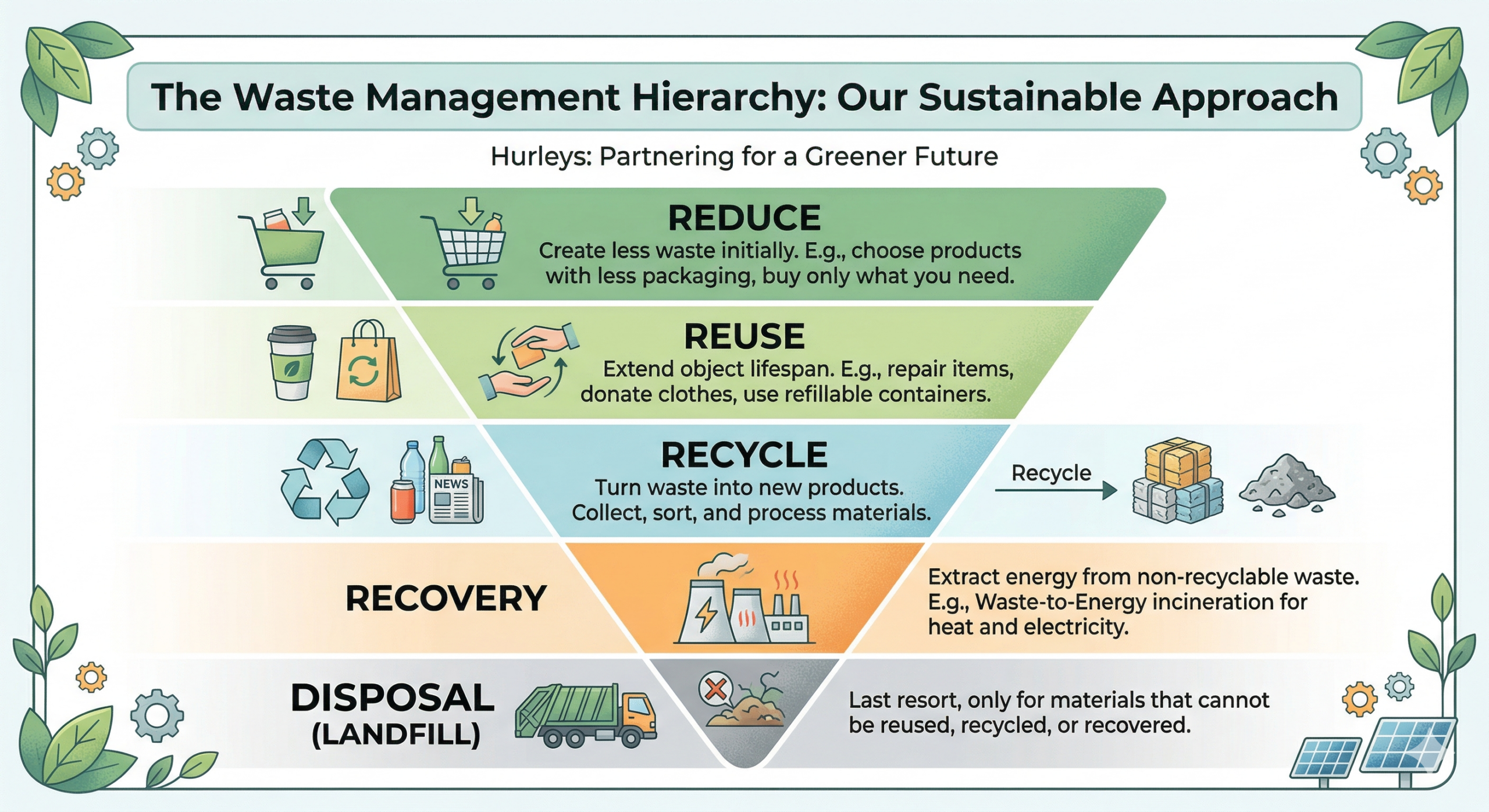 The Waste Management Hierarchy: Our Sustainable Approach

Hurleys: Partnering for a Greener Future

REDUCE
Create less waste initially. E.g., choose products with less packaging, buy only what you need.

REUSE
Extend object lifespan. E.g., repair items, donate clothes, use refillable containers.

NEWS

RECYCLE
Turn waste into new products. Collect, sort, and process materials.

Recycle

RECOVERY

Extract energy from non-recyclable waste. E.g., Waste-to-Energy incineration for heat and electricity.

DISPOSAL (LANDFILL)

Last resort, only for materials that cannot be reused, recycled, or recovered.